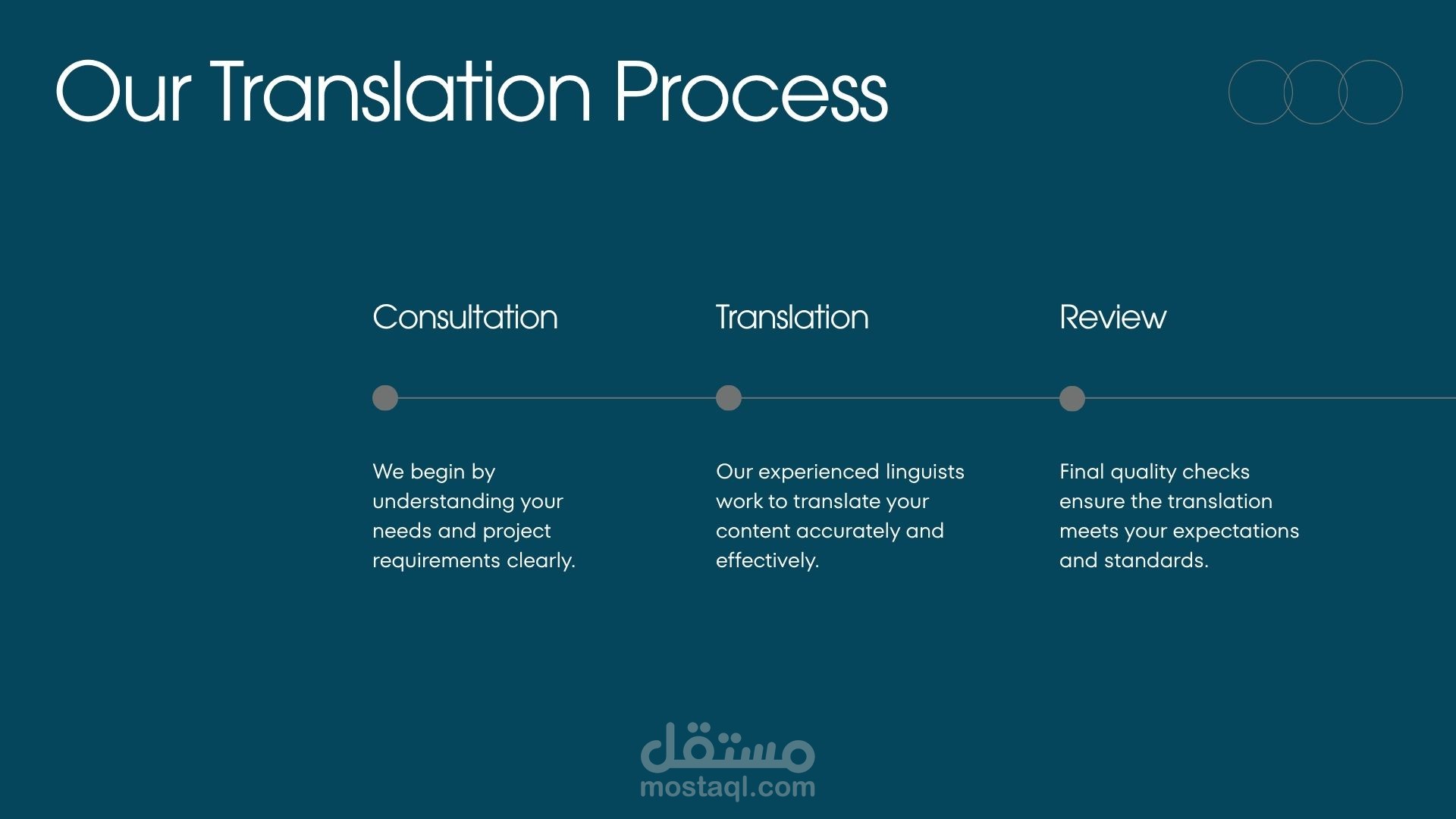 Our Translation Process

Consultation

We begin by understanding your needs and project requirements clearly.

Translation

Our experienced linguists work to translate your content accurately and effectively.

Review

Final quality checks ensure the translation meets your expectations and standards.

مستقل
mostaql.com